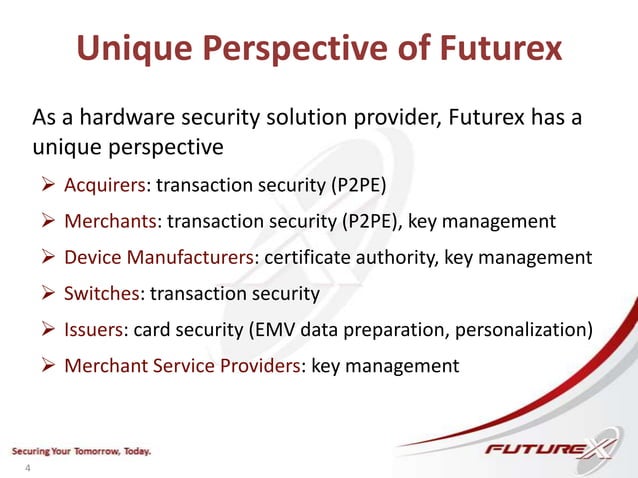 Unique Perspective of Futurex

As a hardware security solution provider, Futurex has a unique perspective

➢ Acquirers: transaction security (P2PE)

➢ Merchants: transaction security (P2PE), key management

➢ Device Manufacturers: certificate authority, key management

➢ Switches: transaction security

➢ Issuers: card security (EMV data preparation, personalization)

➢ Merchant Service Providers: key management

Securing Your Tomorrow, Today.

4

FUTUREX